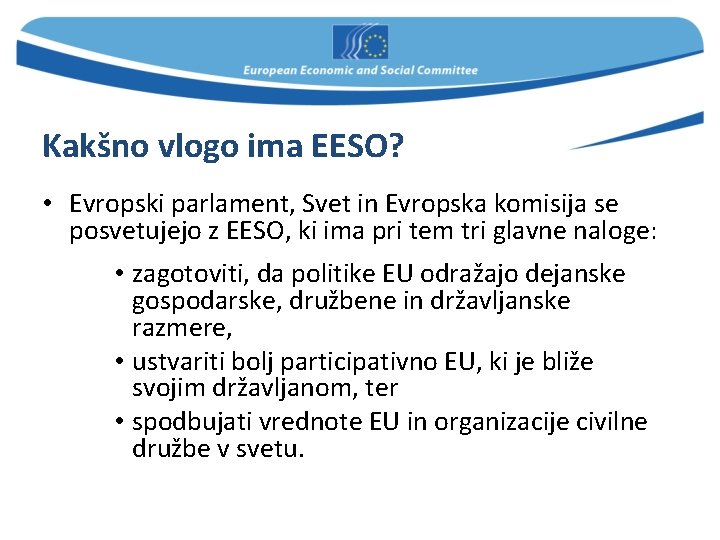 European Economic and Social Committee

Kakšno vlogo ima EESO?

• Evropski parlament, Svet in Evropska komisija se posvetujejo z EESO, ki ima pri tem tri glavne naloge:

• zagotoviti, da politike EU odražajo dejanske gospodarske, družbene in državljanske razmere,

• ustvariti bolj participativno EU, ki je bliže svojim državljanom, ter

• spodbujati vrednote EU in organizacije civilne družbe v svetu.